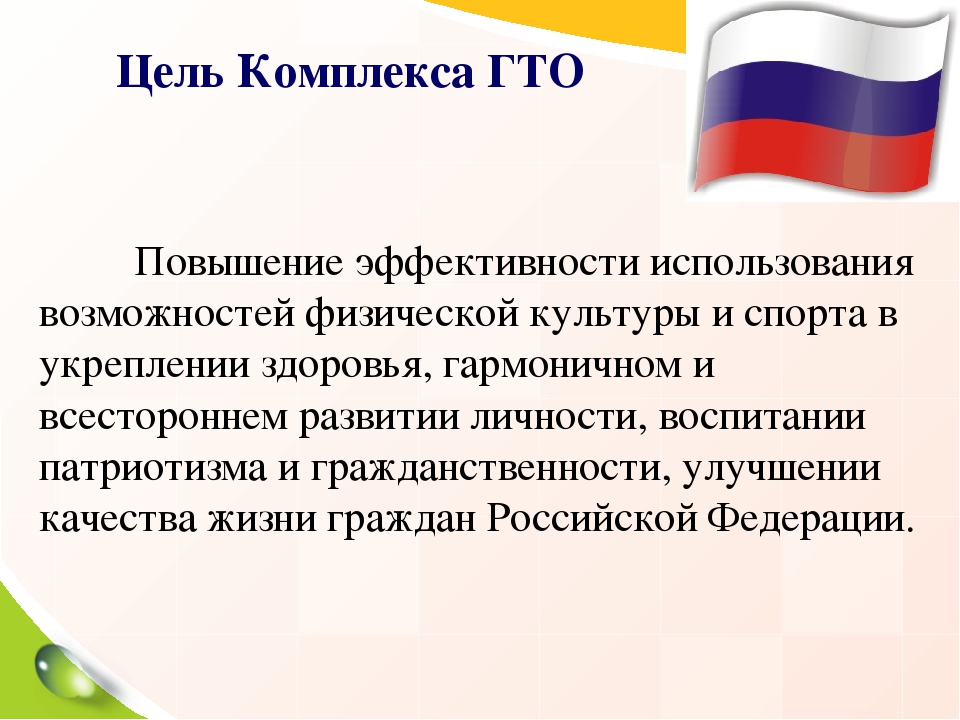 Цель Комплекса ГТО

Повышение эффективности использования возможностей физической культуры и спорта в укреплении здоровья, гармоничном и всестороннем развитии личности, воспитании патриотизма и гражданственности, улучшении качества жизни граждан Российской Федерации.